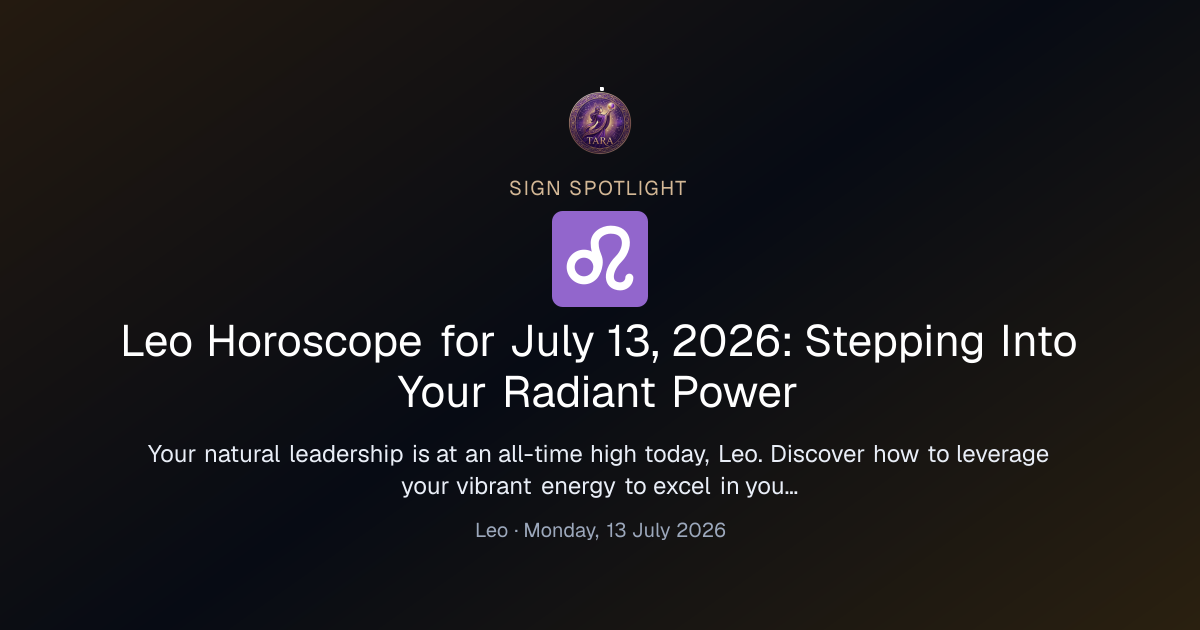 TARA

SIGN SPOTLIGHT

♌

Leo Horoscope for July 13, 2026: Stepping Into Your Radiant Power

Your natural leadership is at an all-time high today, Leo. Discover how to leverage your vibrant energy to excel in you…

Leo · Monday, 13 July 2026